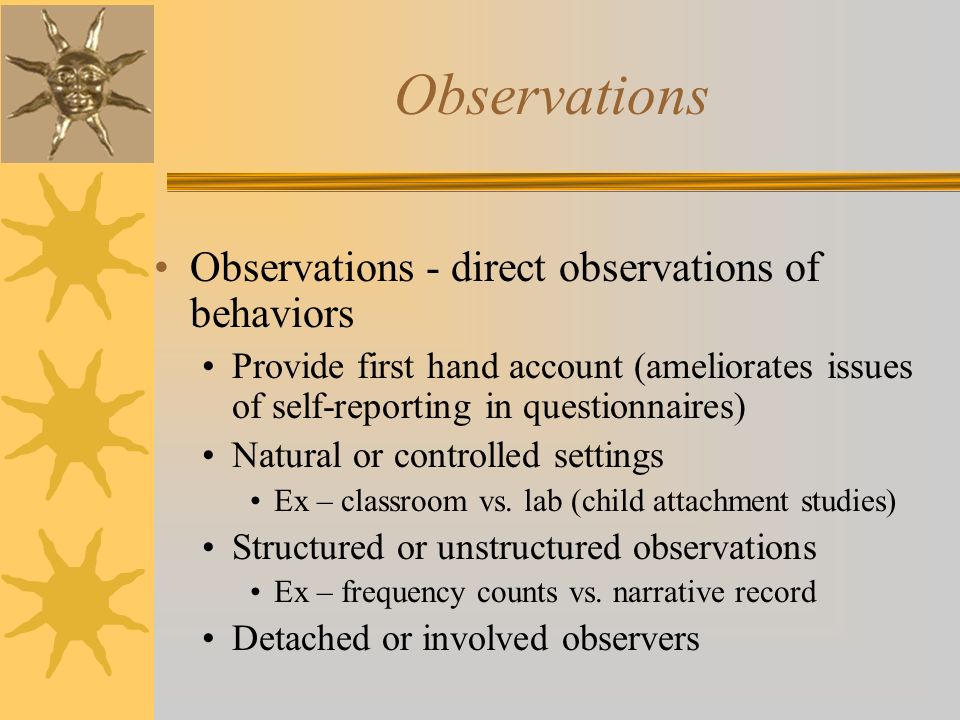 Observations

• Observations - direct observations of behaviors
  • Provide first hand account (ameliorates issues of self-reporting in questionnaires)
  • Natural or controlled settings
    • Ex – classroom vs. lab (child attachment studies)
  • Structured or unstructured observations
    • Ex – frequency counts vs. narrative record
  • Detached or involved observers